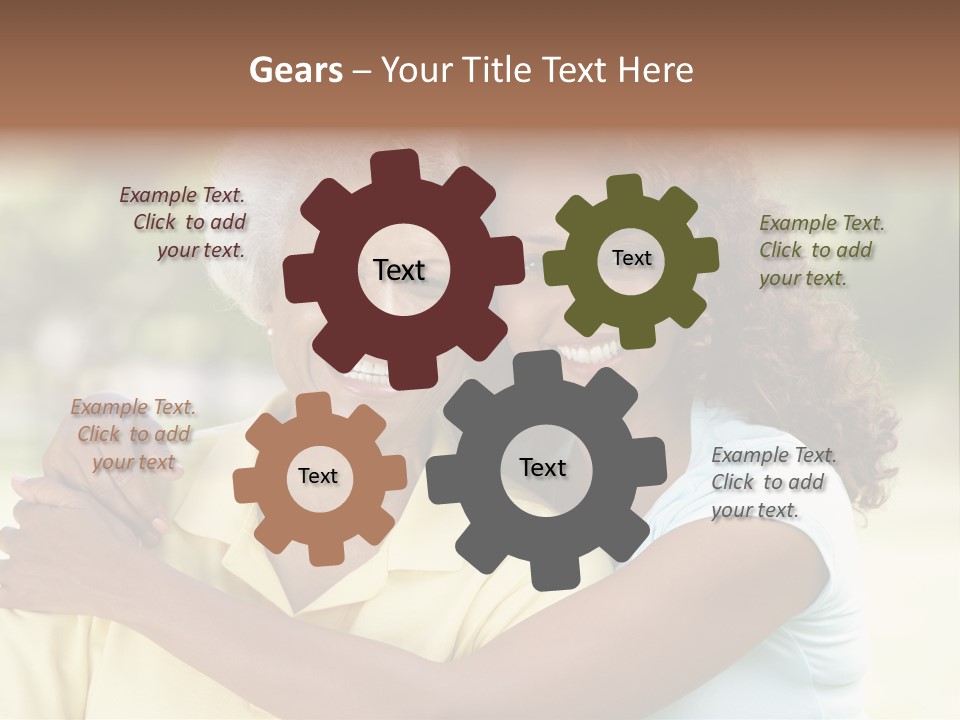 Gears – Your Title Text Here

Example Text. Click to add your text.

Text

Text

Example Text. Click to add your text.

Example Text. Click to add your text

Text

Text

Example Text. Click to add your text.